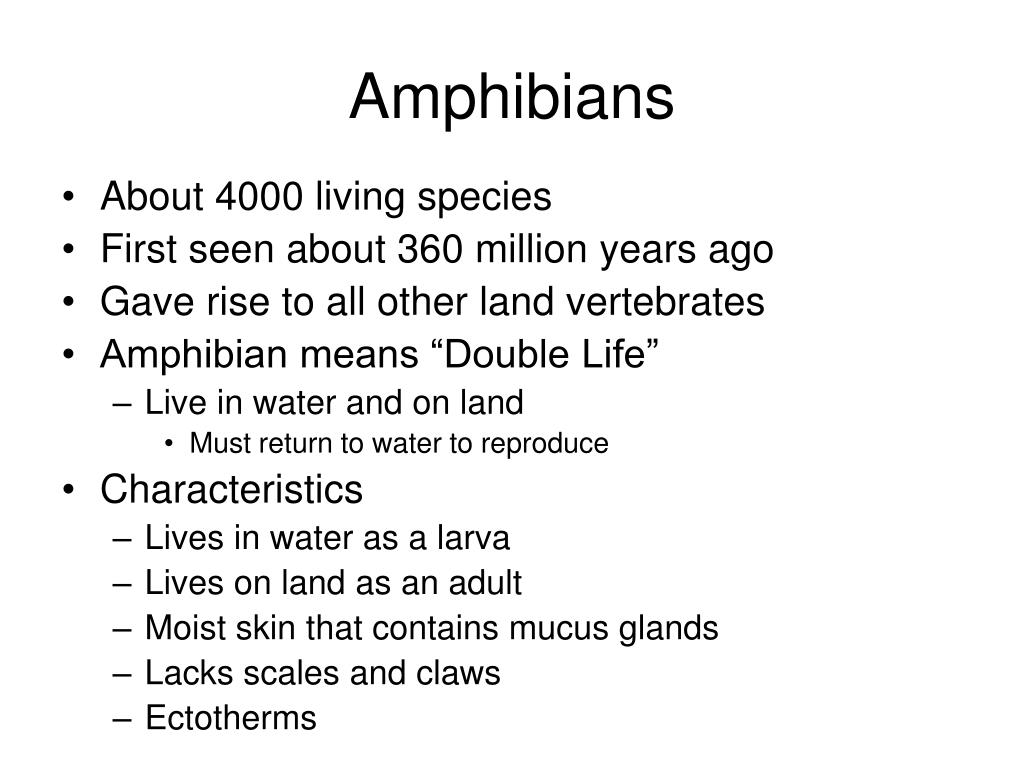 Amphibians

• About 4000 living species
• First seen about 360 million years ago
• Gave rise to all other land vertebrates
• Amphibian means “Double Life”
– Live in water and on land
• Must return to water to reproduce
• Characteristics
– Lives in water as a larva
– Lives on land as an adult
– Moist skin that contains mucus glands
– Lacks scales and claws
– Ectotherms